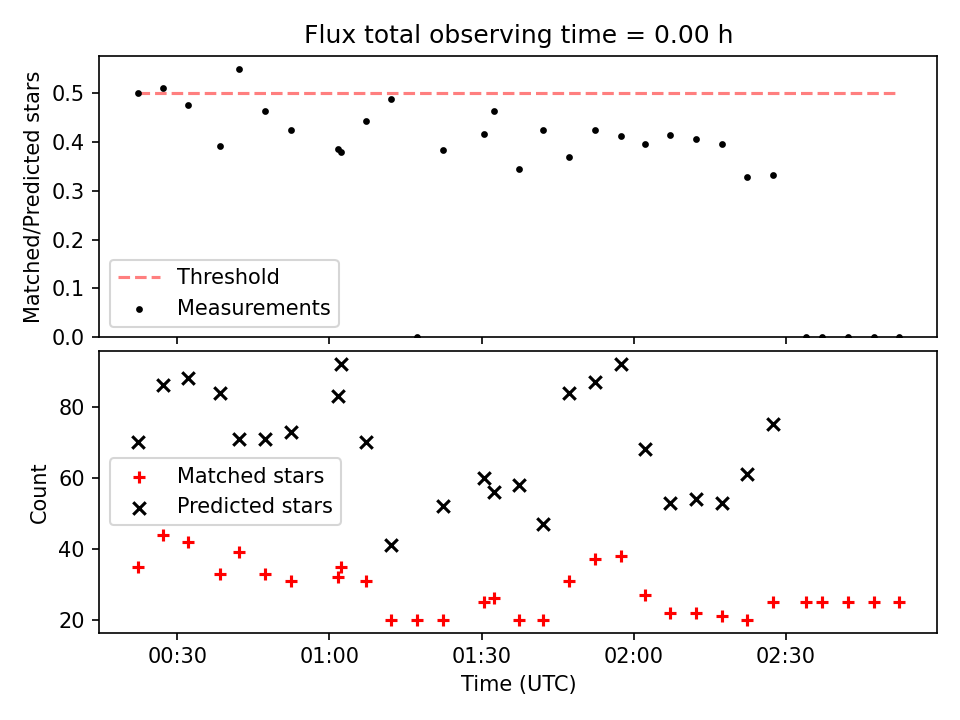 Flux total observing time = 0.00 h

Matched/Predicted stars

0.5
0.4
0.3
0.2
0.1
0.0

Threshold
Measurements

Count

80
60
40
20

Matched stars
Predicted stars

00:30
01:00
01:30
02:00
02:30

Time (UTC)